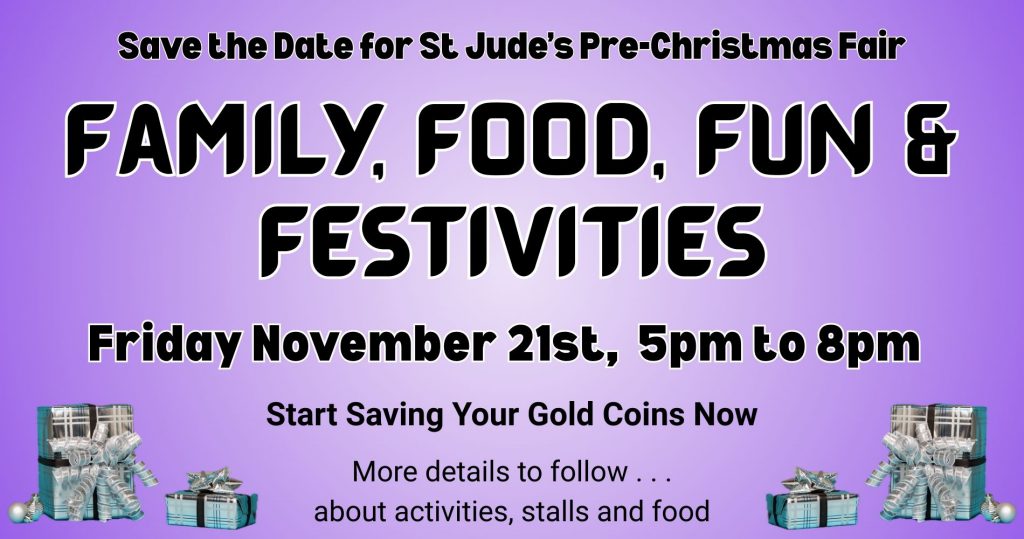 Save the Date for St Jude's Pre-Christmas Fair

FAMILY, FOOD, FUN & FESTIVITIES

Friday November 21st, 5pm to 8pm

Start Saving Your Gold Coins Now

More details to follow . . .
about activities, stalls and food